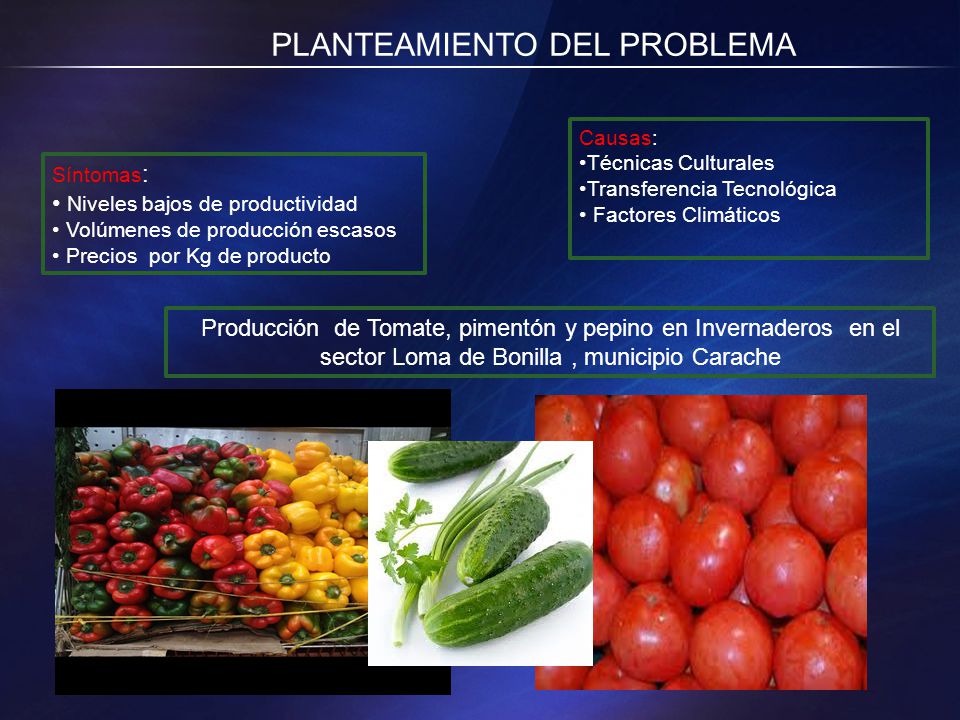 PLANTEAMIENTO DEL PROBLEMA

Síntomas:
• Niveles bajos de productividad
• Volúmenes de producción escasos
• Precios por Kg de producto

Causas:
•Técnicas Culturales
•Transferencia Tecnológica
• Factores Climáticos

Producción de Tomate, pimentón y pepino en Invernaderos en el sector Loma de Bonilla , municipio Carache